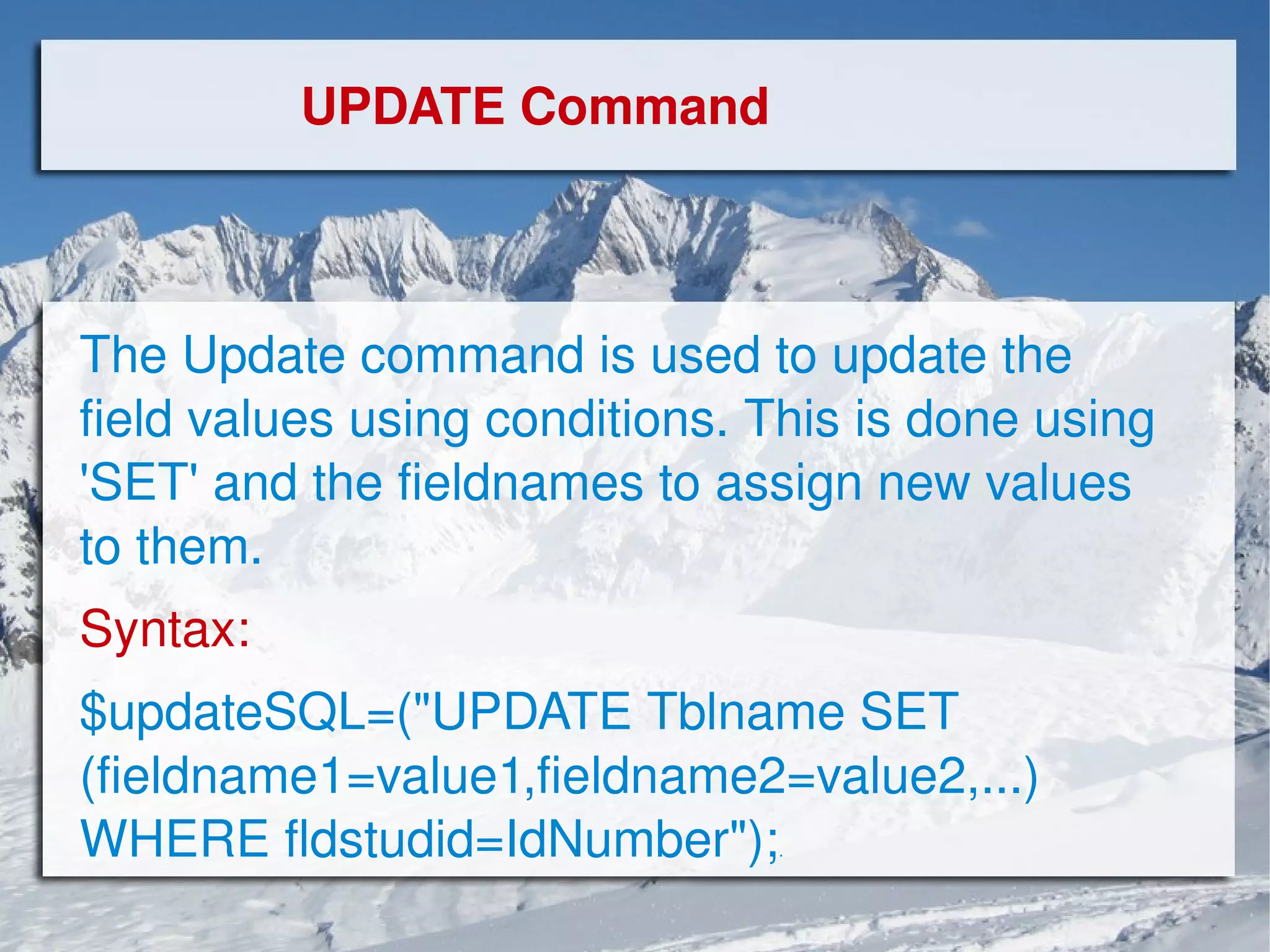 UPDATE Command

The Update command is used to update the field values using conditions. This is done using 'SET' and the fieldnames to assign new values to them.

Syntax:

$updateSQL=("UPDATE Tblname SET (fieldname1=value1,fieldname2=value2,...) WHERE fldstudid=IdNumber");